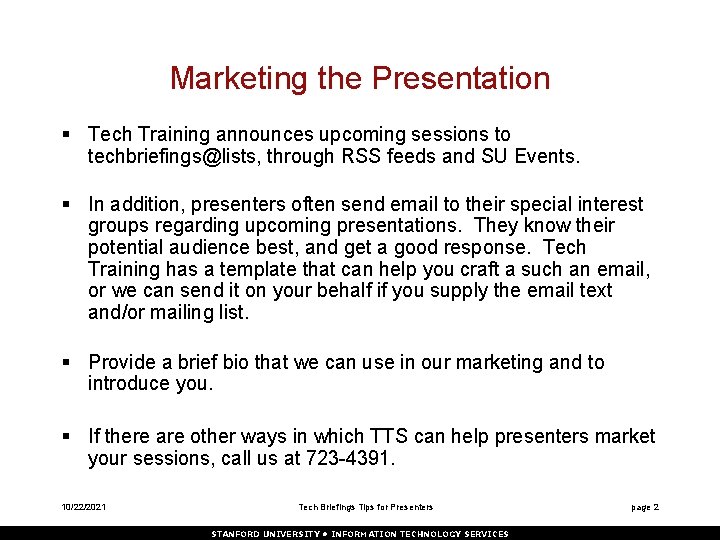 Marketing the Presentation

▪ Tech Training announces upcoming sessions to techbriefings@lists, through RSS feeds and SU Events.

▪ In addition, presenters often send email to their special interest groups regarding upcoming presentations. They know their potential audience best, and get a good response. Tech Training has a template that can help you craft a such an email, or we can send it on your behalf if you supply the email text and/or mailing list.

▪ Provide a brief bio that we can use in our marketing and to introduce you.

▪ If there are other ways in which TTS can help presenters market your sessions, call us at 723-4391.

10/22/2021

Tech Briefings Tips for Presenters

page 2

STANFORD UNIVERSITY • INFORMATION TECHNOLOGY SERVICES